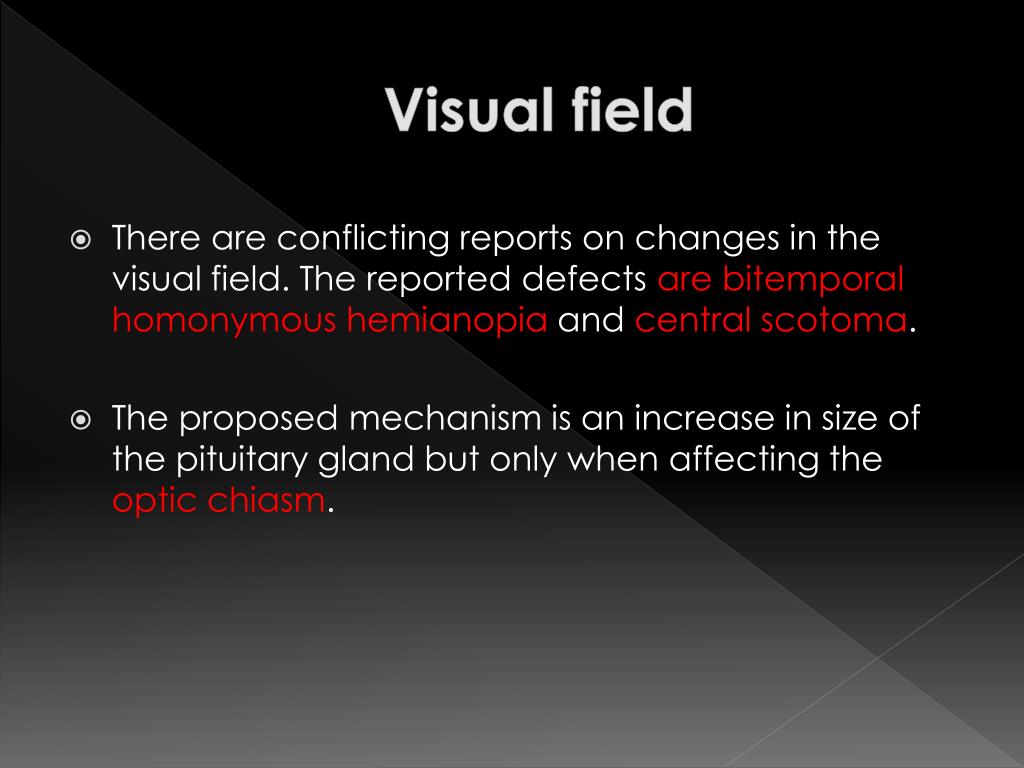 Visual field

There are conflicting reports on changes in the visual field. The reported defects are bitemporal homonymous hemianopia and central scotoma.

The proposed mechanism is an increase in size of the pituitary gland but only when affecting the optic chiasm.